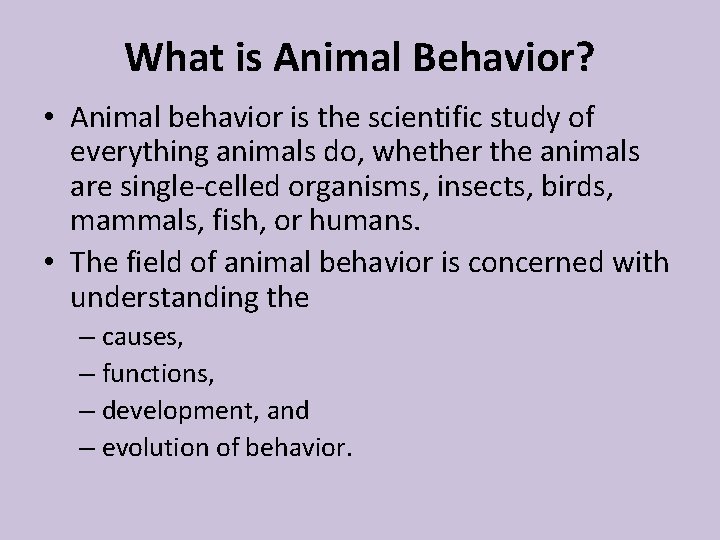 What is Animal Behavior?

• Animal behavior is the scientific study of everything animals do, whether the animals are single-celled organisms, insects, birds, mammals, fish, or humans.

• The field of animal behavior is concerned with understanding the

– causes,

– functions,

– development, and

– evolution of behavior.